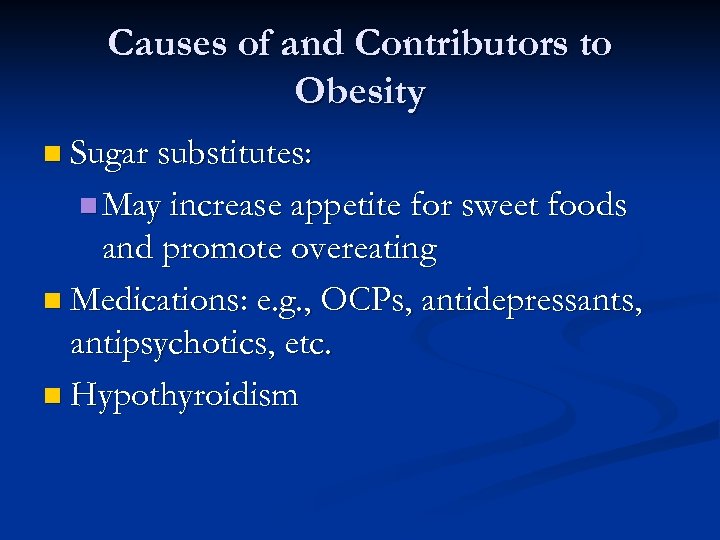 Causes of and Contributors to Obesity

- Sugar substitutes:
  - May increase appetite for sweet foods and promote overeating
- Medications: e.g., OCPs, antidepressants, antipsychotics, etc.
- Hypothyroidism